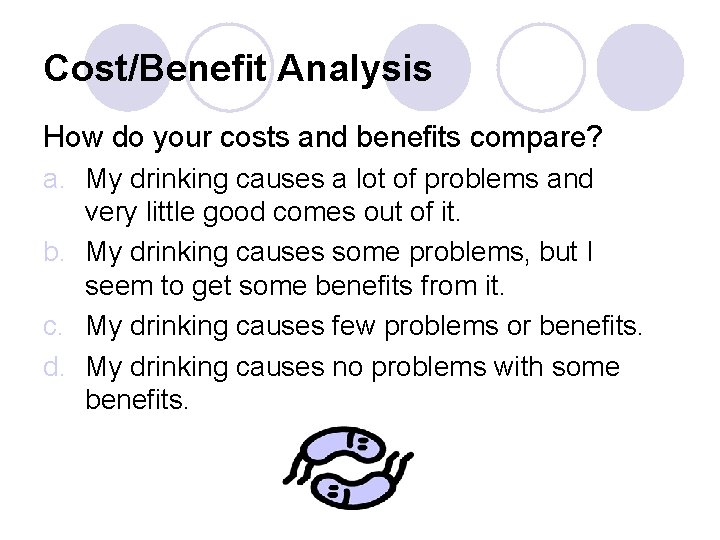 Cost/Benefit Analysis

How do your costs and benefits compare?

a. My drinking causes a lot of problems and very little good comes out of it.

b. My drinking causes some problems, but I seem to get some benefits from it.

c. My drinking causes few problems or benefits.

d. My drinking causes no problems with some benefits.